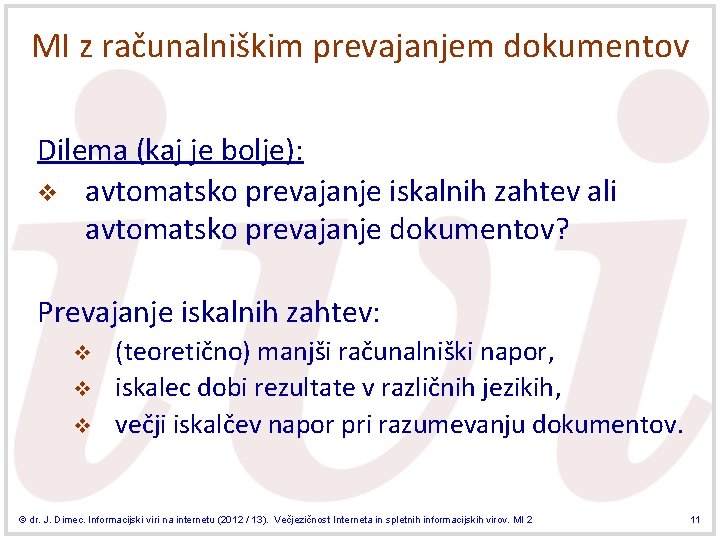 MI z računalniškim prevajanjem dokumentov

Dilema (kaj je bolje):

❖ avtomatsko prevajanje iskalnih zahtev ali avtomatsko prevajanje dokumentov?

Prevajanje iskalnih zahtev:

❖ (teoretično) manjši računalniški napor,
❖ iskalec dobi rezultate v različnih jezikih,
❖ večji iskalčev napor pri razumevanju dokumentov.

© dr. J. Dimec. Informacijski viri na internetu (2012 / 13). Večjezičnost Interneta in spletnih informacijskih virov. MI 2 11